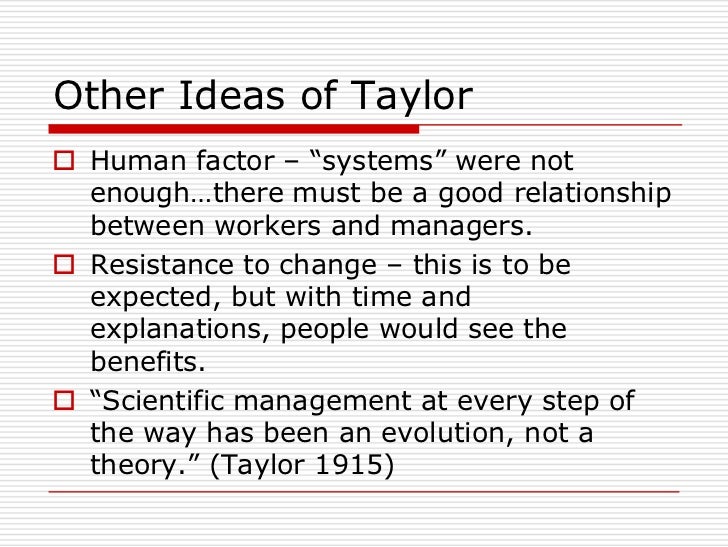 Other Ideas of Taylor

Human factor – “systems” were not enough…there must be a good relationship between workers and managers.

Resistance to change – this is to be expected, but with time and explanations, people would see the benefits.

“Scientific management at every step of the way has been an evolution, not a theory.” (Taylor 1915)